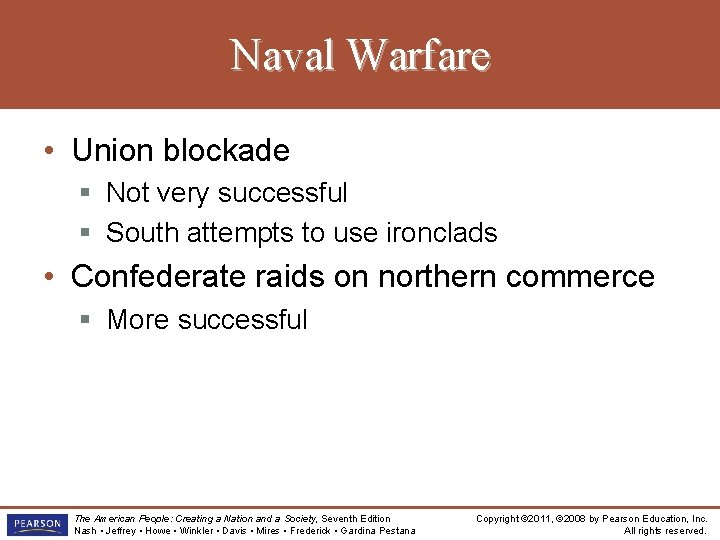 Naval Warfare

• Union blockade
▪ Not very successful
▪ South attempts to use ironclads
• Confederate raids on northern commerce
▪ More successful

PEARSON

The American People: Creating a Nation and a Society, Seventh Edition
Nash • Jeffrey • Howe • Winkler • Davis • Mires • Frederick • Gardina Pestana

Copyright ©2011, ©2008 by Pearson Education, Inc.
All rights reserved.